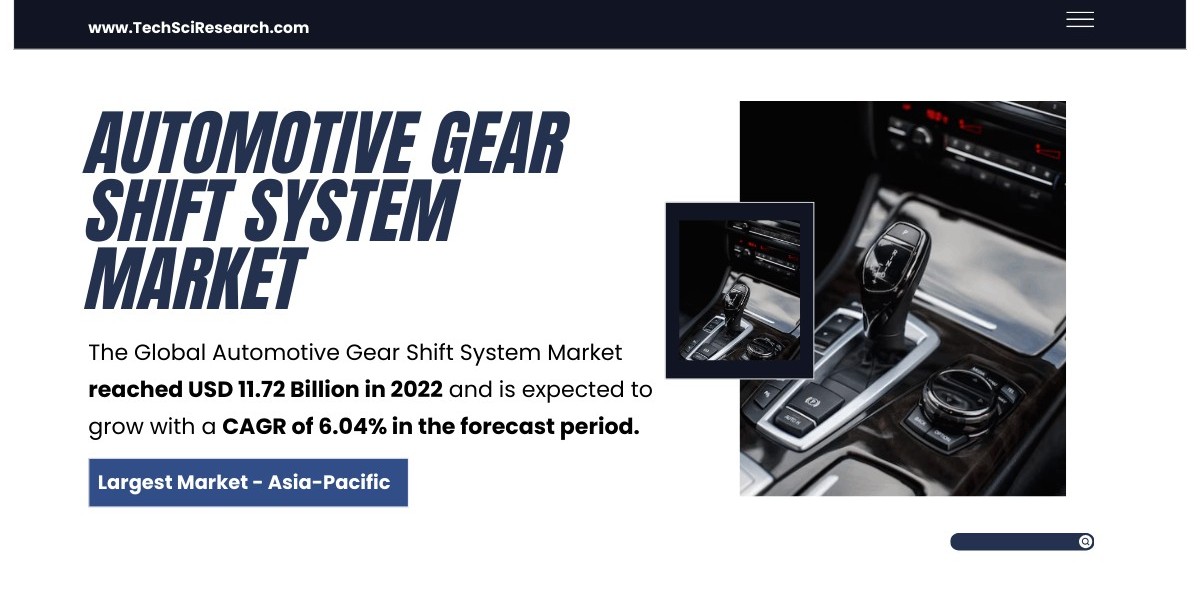 www.TechSciResearch.com

AUTOMOTIVE GEAR SHIFT SYSTEM MARKET

The Global Automotive Gear Shift System Market reached USD 11.72 Billion in 2022 and is expected to grow with a CAGR of 6.04% in the forecast period.

Largest Market - Asia-Pacific